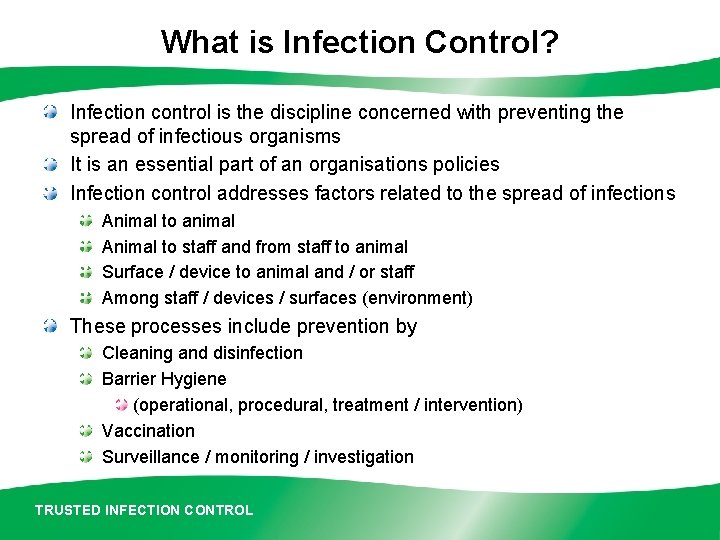 What is Infection Control?

Infection control is the discipline concerned with preventing the spread of infectious organisms

It is an essential part of an organisations policies

Infection control addresses factors related to the spread of infections

Animal to animal

Animal to staff and from staff to animal

Surface / device to animal and / or staff

Among staff / devices / surfaces (environment)

These processes include prevention by

Cleaning and disinfection

Barrier Hygiene

(operational, procedural, treatment / intervention)

Vaccination

Surveillance / monitoring / investigation

TRUSTED INFECTION CONTROL